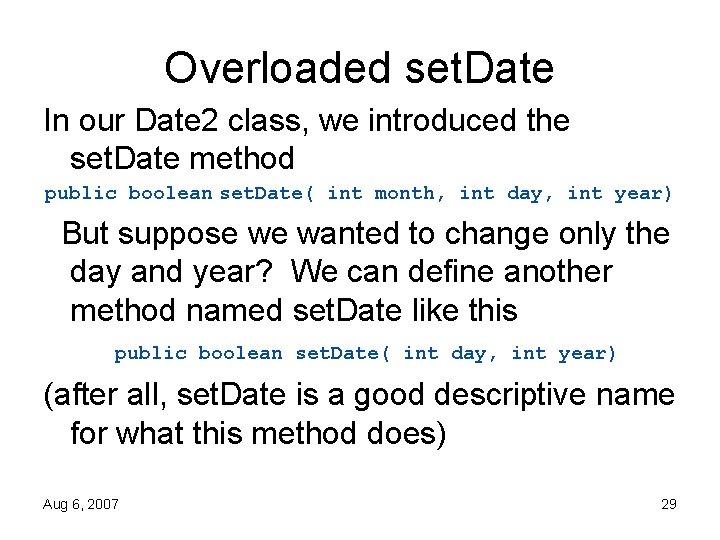 Overloaded setDate

In our Date2 class, we introduced the setDate method

public boolean setDate( int month, int day, int year)

But suppose we wanted to change only the day and year? We can define another method named setDate like this

public boolean setDate( int day, int year)

(after all, setDate is a good descriptive name for what this method does)

Aug 6, 2007

29